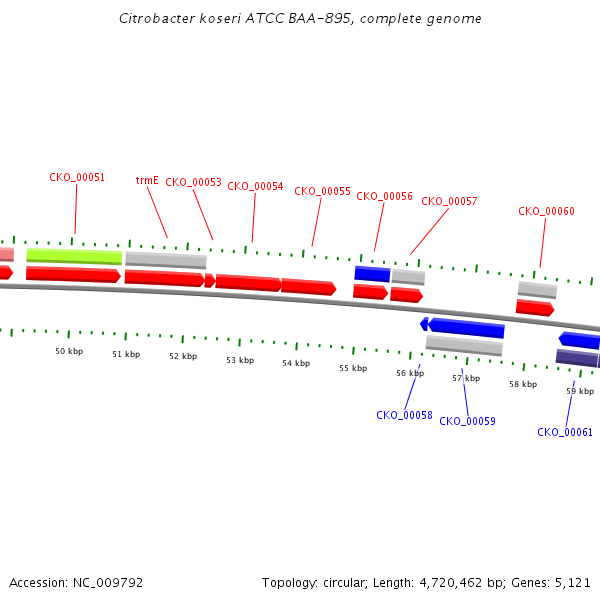 Citrobacter koseri ATCC BAA-895, complete genome

CKO_00051
trmE
CKO_00053
CKO_00054
CKO_00055
CKO_00056
CKO_00057
CKO_00060

50 kbp
51 kbp
52 kbp
53 kbp
54 kbp
55 kbp
56 kbp
57 kbp
58 kbp
59 kbp

CKO_00058
CKO_00059
CKO_00061

Accession: NC_009792

Topology: circular; Length: 4,720,462 bp; Genes: 5,121